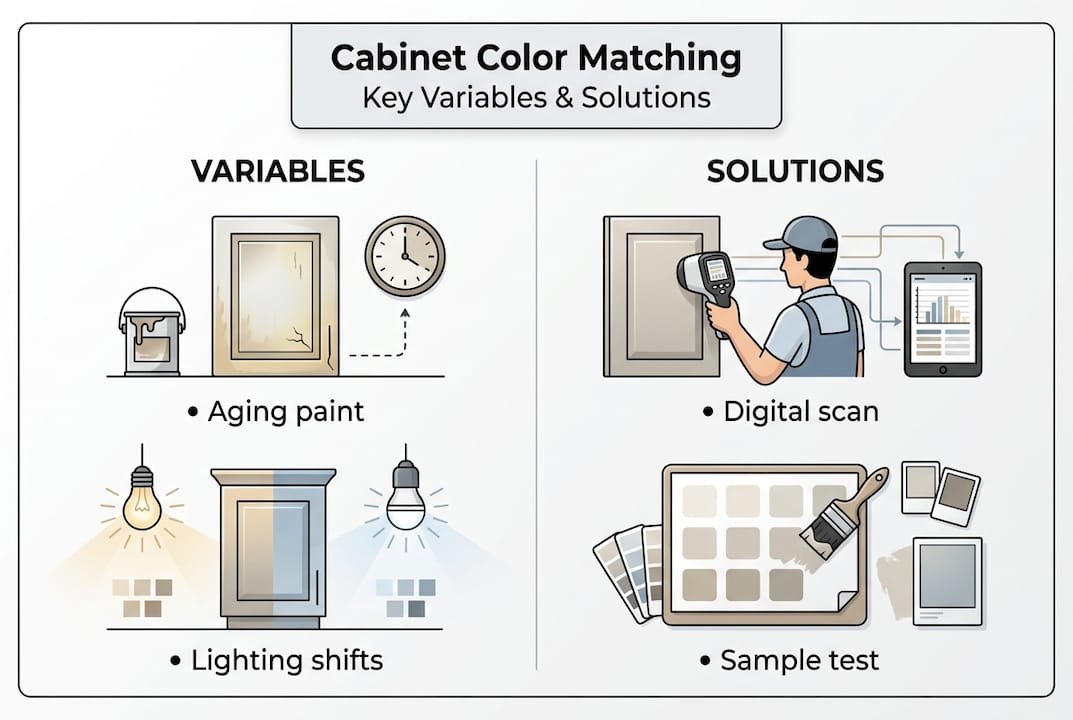 Cabinet Color Matching
Key Variables & Solutions

VARIABLES

• Aging paint

• Lighting shifts

SOLUTIONS

• Digital scan

• Sample test